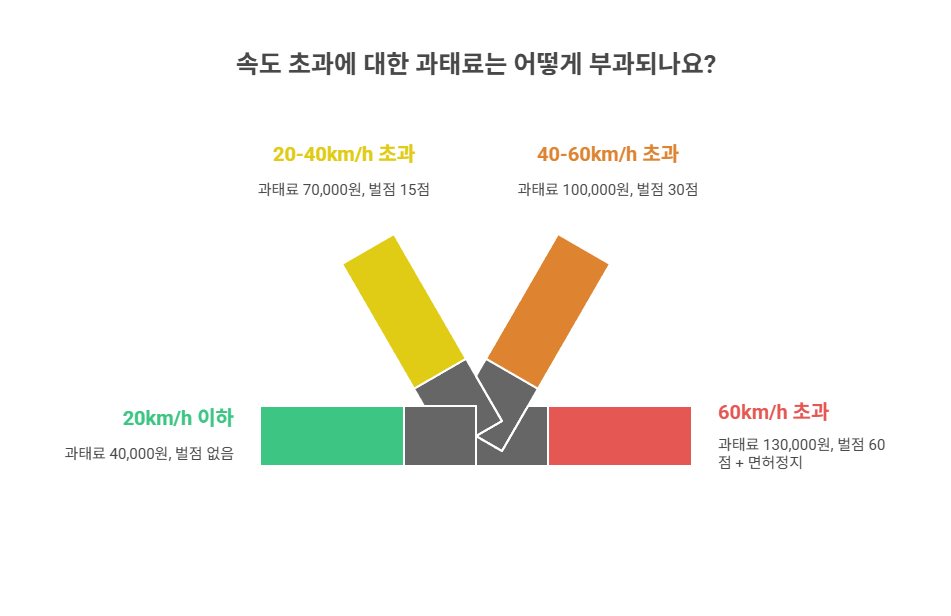 속도 초과에 대한 과태료는 어떻게 부과되나요?

20-40km/h 초과

과태료 70,000원, 벌점 15점

40-60km/h 초과

과태료 100,000원, 벌점 30점

20km/h 이하

과태료 40,000원, 벌점 없음

60km/h 초과

과태료 130,000원, 벌점 60점 + 면허정지